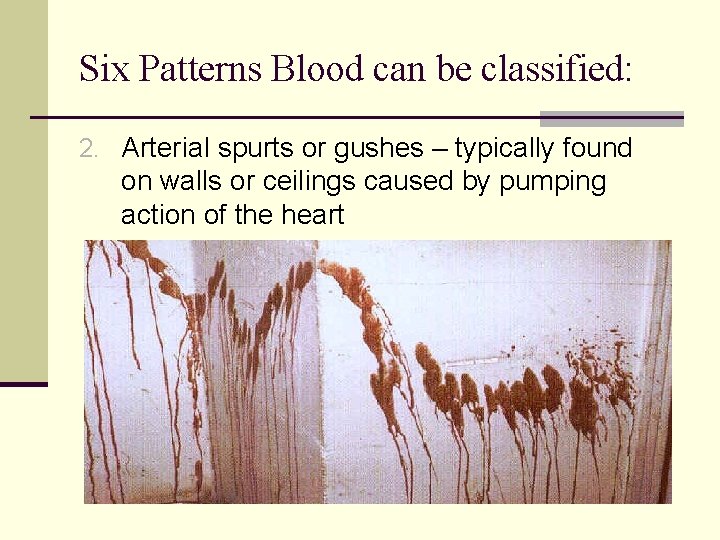 Six Patterns Blood can be classified:

2. Arterial spurts or gushes – typically found on walls or ceilings caused by pumping action of the heart